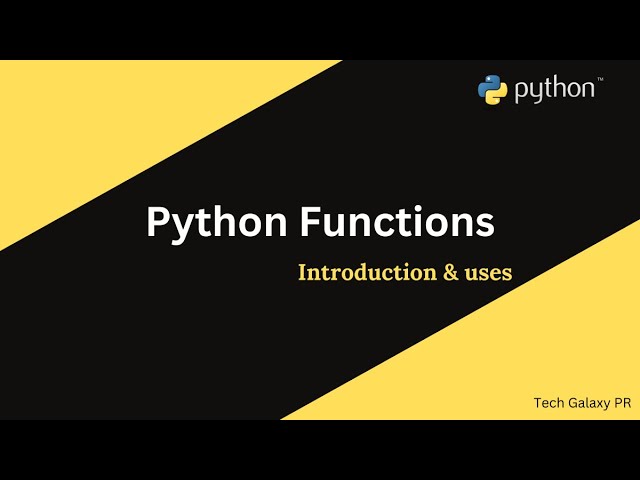 python™

Python Functions

Introduction & uses

Tech Galaxy PR